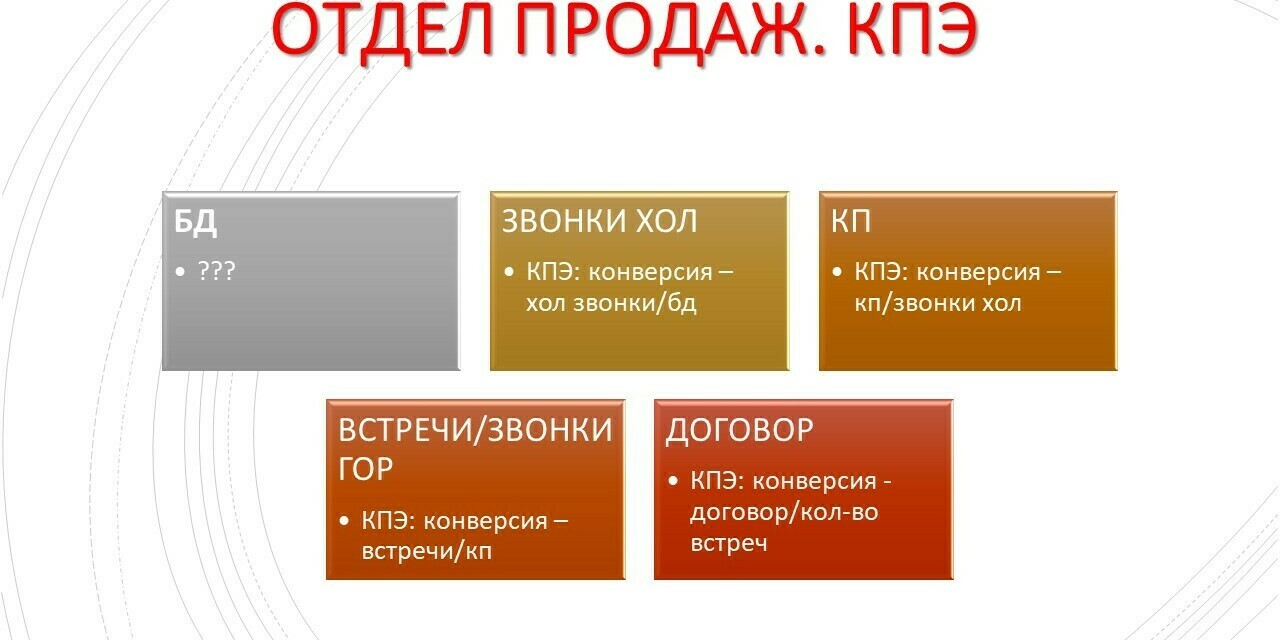 ОТДЕЛ ПРОДАЖ. КПЭ

БД
• ???

ЗВОНКИ ХОЛ
• КПЭ: конверсия – хол звонки/бд

КП
• КПЭ: конверсия – кп/звонки хол

ВСТРЕЧИ/ЗВОНКИ ГОР
• КПЭ: конверсия – встречи/кп

ДОГОВОР
• КПЭ: конверсия - договор/кол-во встреч